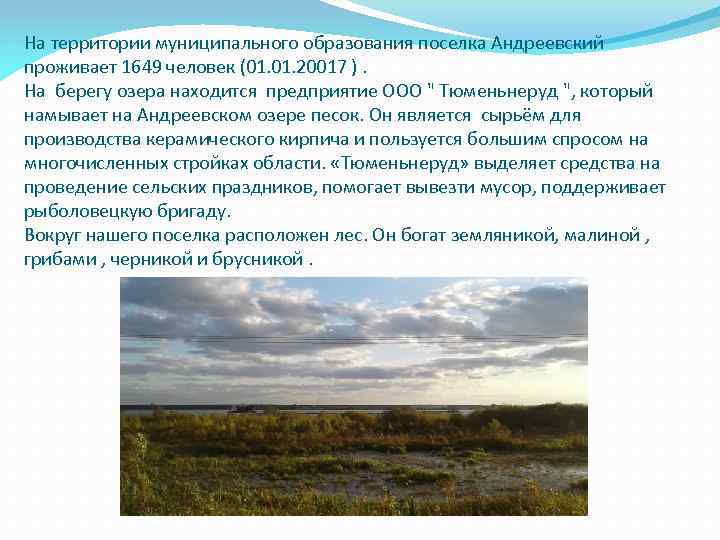 На территории муниципального образования поселка Андреевский проживает 1649 человек (01.01.20017 ) .
На берегу озера находится предприятие ООО " Тюменьнеруд ", который намывает на Андреевском озере песок. Он является сырьём для производства керамического кирпича и пользуется большим спросом на многочисленных стройках области. «Тюменьнеруд» выделяет средства на проведение сельских праздников, помогает вывезти мусор, поддерживает рыболовецкую бригаду.
Вокруг нашего поселка расположен лес. Он богат земляникой, малиной , грибами , черникой и брусникой .